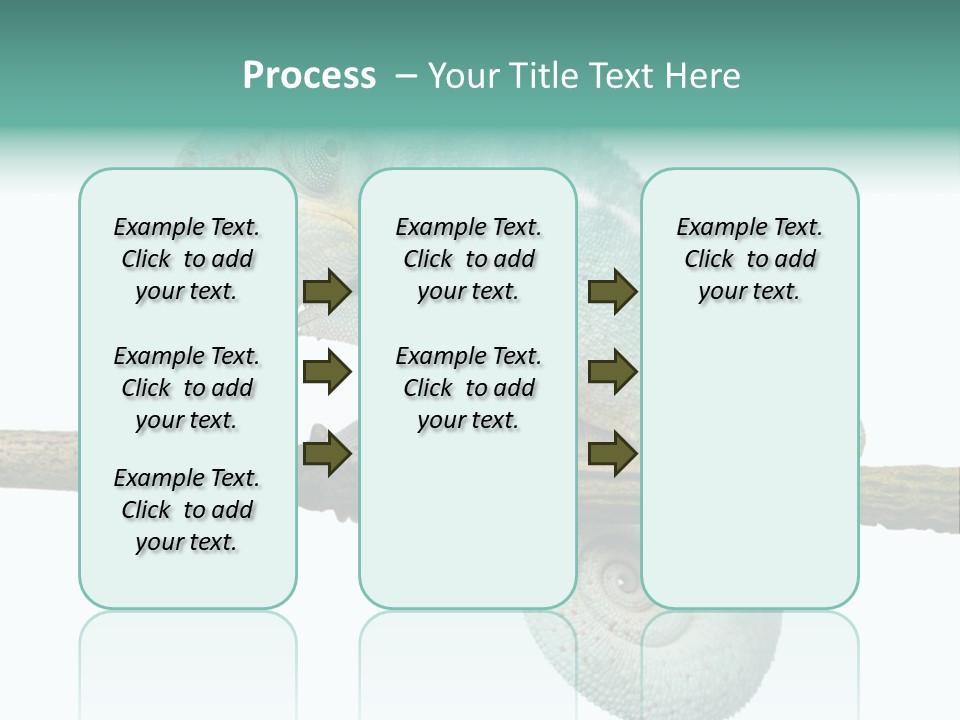 Process – Your Title Text Here

Example Text. Click to add your text.

Example Text. Click to add your text.

Example Text. Click to add your text.

Example Text. Click to add your text.

Example Text. Click to add your text.

Example Text. Click to add your text.